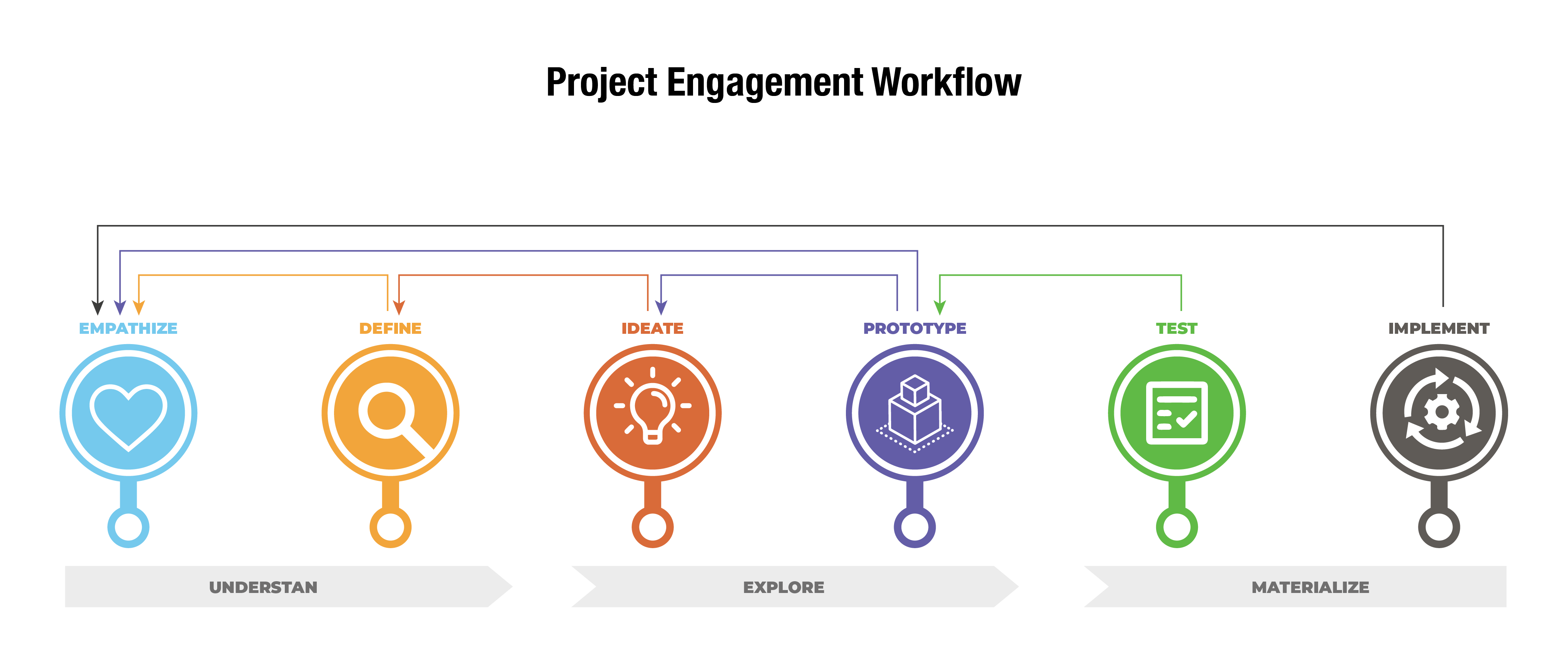 Project Engagement Workflow

EMPATHIZE

DEFINE

IDEATE

PROTOTYPE

TEST

IMPLEMENT

UNDERSTAN

EXPLORE

MATERIALIZE